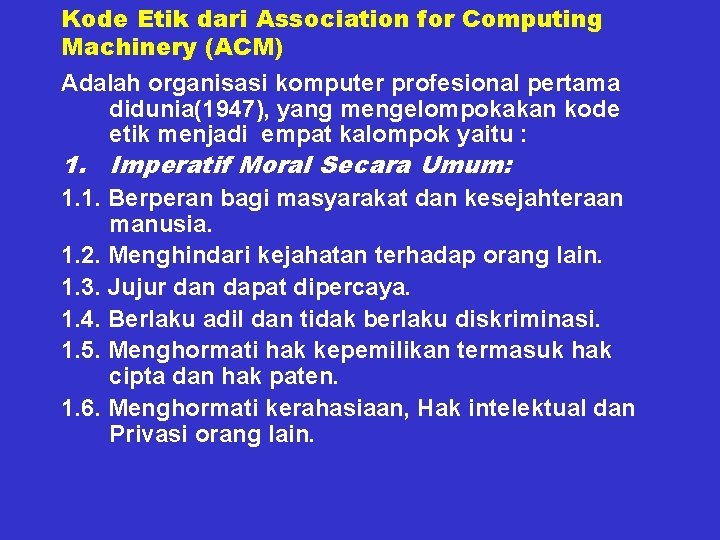 Kode Etik dari Association for Computing Machinery (ACM)

Adalah organisasi komputer profesional pertama didunia(1947), yang mengelompokakan kode etik menjadi empat kalompok yaitu :

1. Imperatif Moral Secara Umum:

1.1. Berperan bagi masyarakat dan kesejahteraan manusia.

1.2. Menghindari kejahatan terhadap orang lain.

1.3. Jujur dan dapat dipercaya.

1.4. Berlaku adil dan tidak berlaku diskriminasi.

1.5. Menghormati hak kepemilikan termasuk hak cipta dan hak paten.

1.6. Menghormati kerahasiaan, Hak intelektual dan Privasi orang lain.